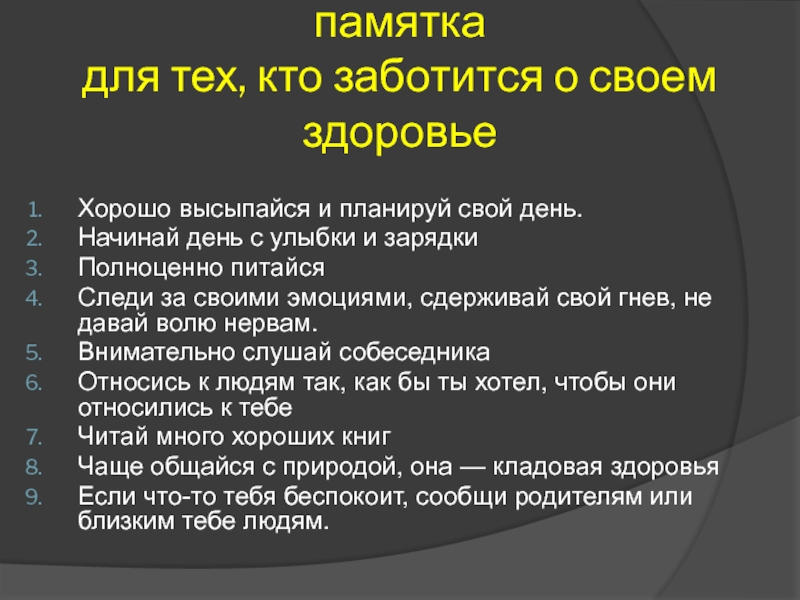 памятка
для тех, кто заботится о своем здоровье

1. Хорошо высыпайся и планируй свой день.
2. Начинай день с улыбки и зарядки
3. Полноценно питайся
4. Следи за своими эмоциями, сдерживай свой гнев, не давай волю нервам.
5. Внимательно слушай собеседника
6. Относись к людям так, как бы ты хотел, чтобы они относились к тебе
7. Читай много хороших книг
8. Чаще общайся с природой, она — кладовая здоровья
9. Если что-то тебя беспокоит, сообщи родителям или близким тебе людям.